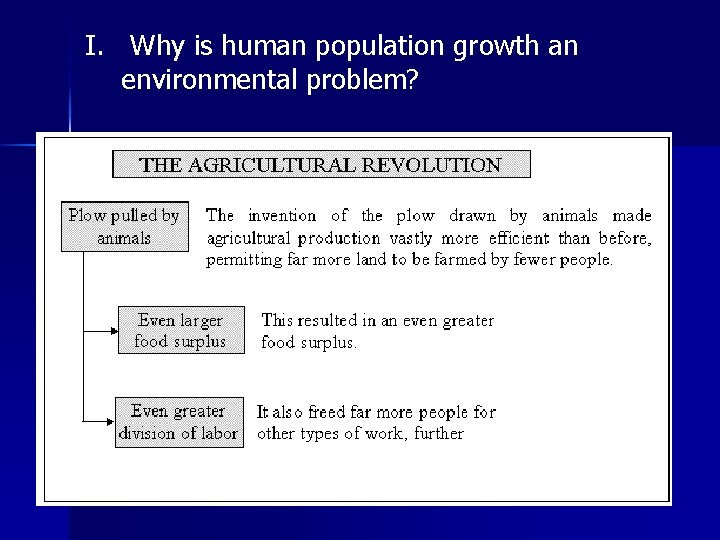 I. Why is human population growth an environmental problem?

THE AGRICULTURAL REVOLUTION

Plow pulled by animals

The invention of the plow drawn by animals made agricultural production vastly more efficient than before, permitting far more land to be farmed by fewer people.

Even larger food surplus

This resulted in an even greater food surplus.

Even greater division of labor

It also freed far more people for other types of work, further